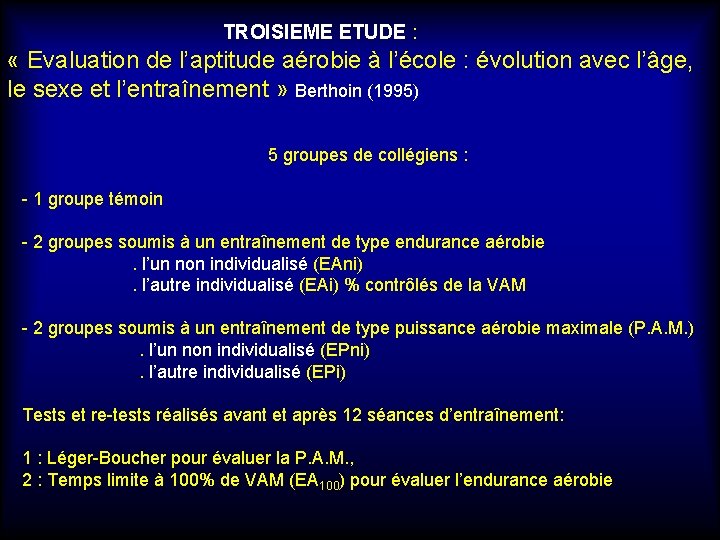 TROISIEME ETUDE :
« Evaluation de l'aptitude aérobie à l'école : évolution avec l'âge, le sexe et l'entraînement » Berthoin (1995)

5 groupes de collégiens :

- 1 groupe témoin

- 2 groupes soumis à un entraînement de type endurance aérobie
. l'un non individualisé (EAni)
. l'autre individualisé (EAi) % contrôlés de la VAM

- 2 groupes soumis à un entraînement de type puissance aérobie maximale (P.A.M.)
. l'un non individualisé (EPni)
. l'autre individualisé (EPi)

Tests et re-tests réalisés avant et après 12 séances d'entraînement:

1 : Léger-Boucher pour évaluer la P.A.M.,
2 : Temps limite à 100% de VAM ($EA_{100}$) pour évaluer l'endurance aérobie